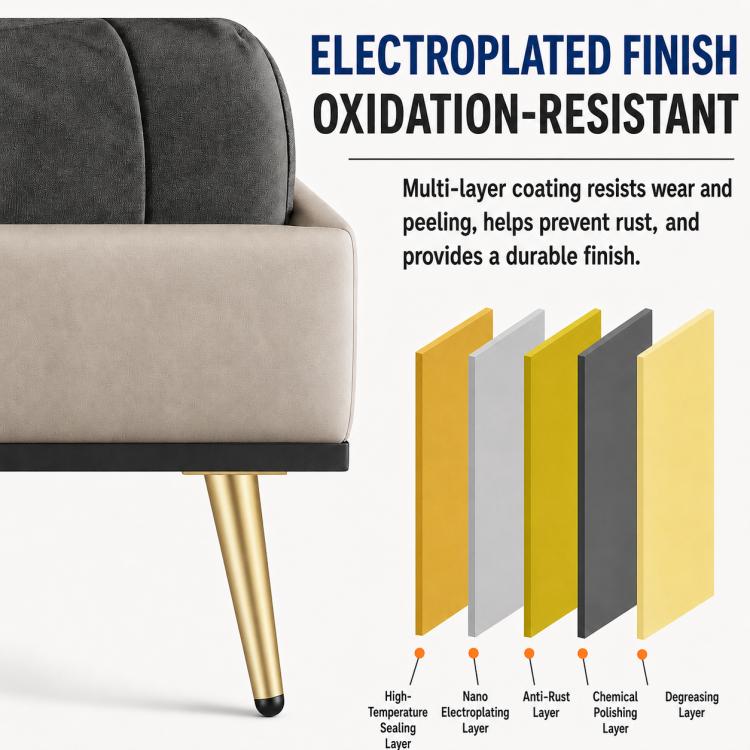 ELECTROPLATED FINISH
OXIDATION-RESISTANT

Multi-layer coating resists wear and peeling, helps prevent rust, and provides a durable finish.

High-Temperature Sealing Layer

Nano Electroplating Layer

Anti-Rust Layer

Chemical Polishing Layer

Degreasing Layer